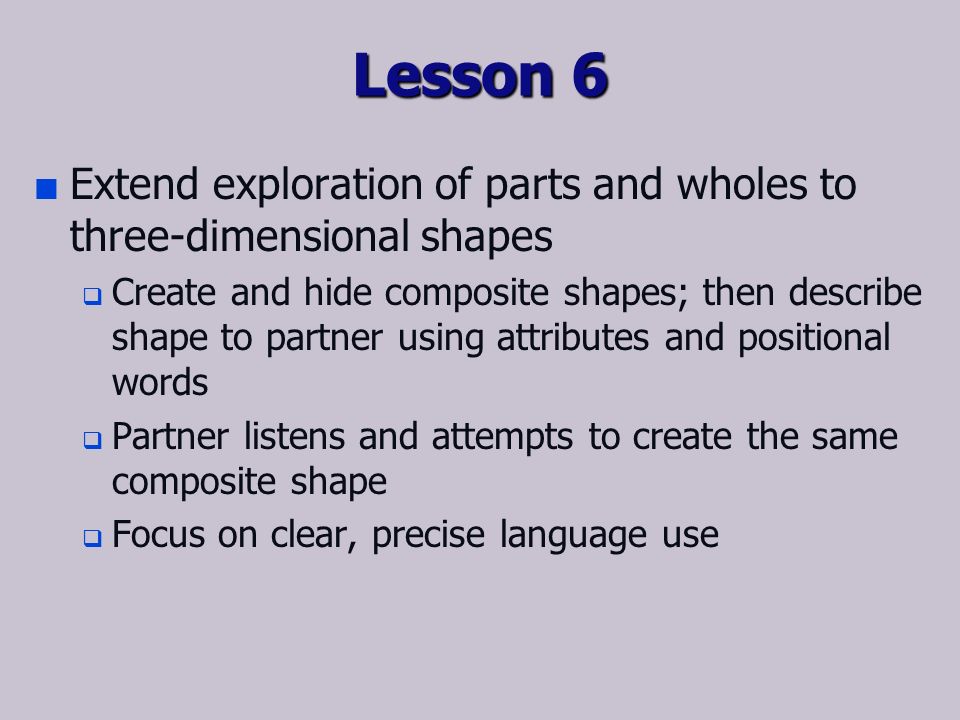 Lesson 6

Extend exploration of parts and wholes to three-dimensional shapes

Create and hide composite shapes; then describe shape to partner using attributes and positional words

Partner listens and attempts to create the same composite shape

Focus on clear, precise language use